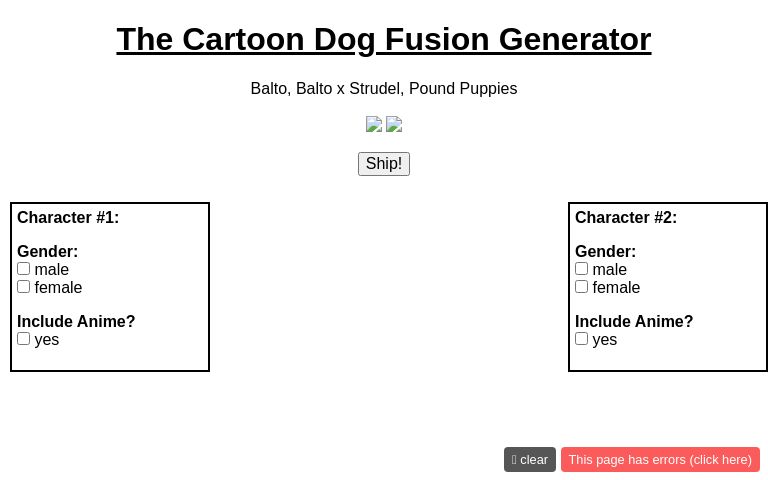 The Cartoon Dog Fusion Generator

Balto, Balto x Strudel, Pound Puppies

Ship!

Character #1:

Gender:
male
female

Include Anime?
yes

Character #2:

Gender:
male
female

Include Anime?
yes

clear

This page has errors (click here)